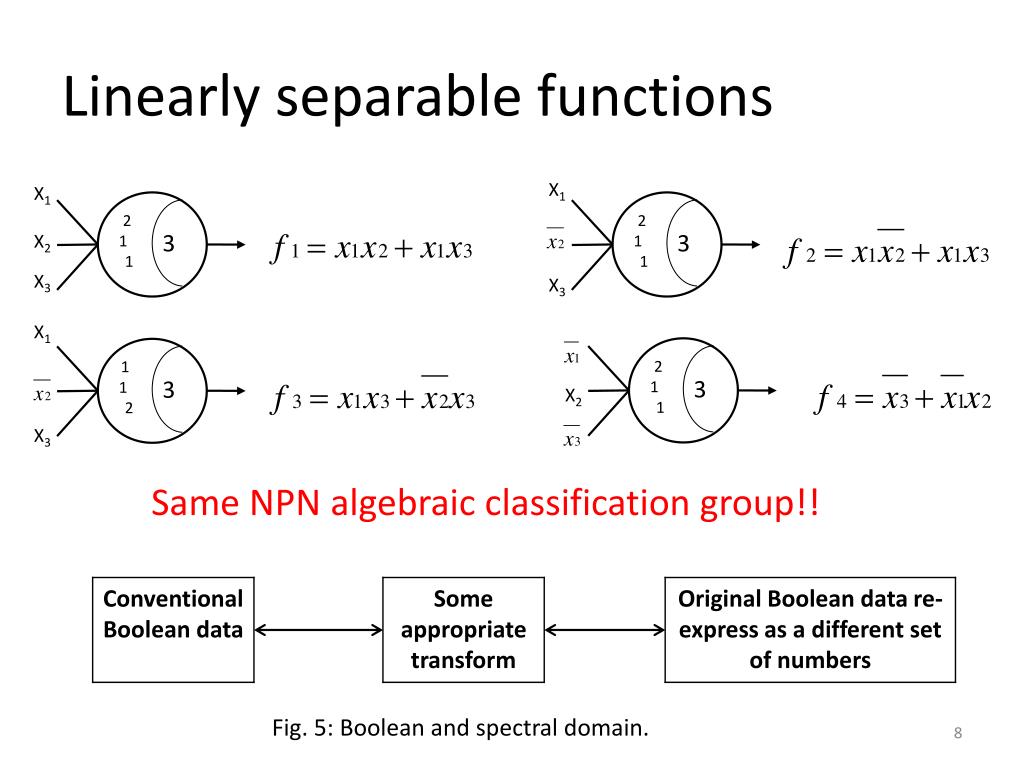 Linearly separable functions

$X_1$
$X_2$
$X_3$
2
1
1
3
$f_1 = x_1x_2 + x_1x_3$

$X_1$
$\overline{x_2}$
$X_3$
2
1
1
3
$f_2 = x_1\overline{x_2} + x_1x_3$

$X_1$
$\overline{x_2}$
$X_3$
1
1
2
3
$f_3 = x_1x_3 + \overline{x_2}x_3$

$\overline{x_1}$
$X_2$
$\overline{x_3}$
2
1
1
3
$f_4 = \overline{x_3} + \overline{x_1}x_2$

Same NPN algebraic classification group!!

Conventional Boolean data

Some appropriate transform

Original Boolean data re-express as a different set of numbers

Fig. 5: Boolean and spectral domain.

8